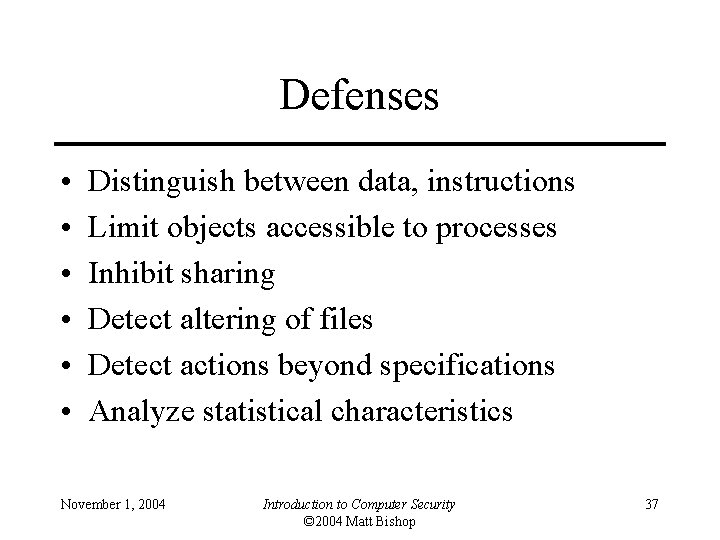 Defenses

• Distinguish between data, instructions
• Limit objects accessible to processes
• Inhibit sharing
• Detect altering of files
• Detect actions beyond specifications
• Analyze statistical characteristics

November 1, 2004

Introduction to Computer Security
©2004 Matt Bishop

37